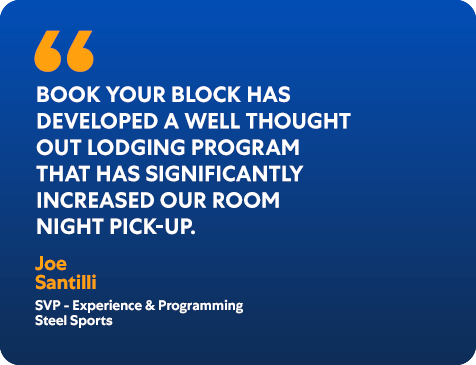 “

BOOK YOUR BLOCK HAS DEVELOPED A WELL THOUGHT OUT LODGING PROGRAM THAT HAS SIGNIFICANTLY INCREASED OUR ROOM NIGHT PICK-UP.

Joe Santilli

SVP - Experience & Programming
Steel Sports